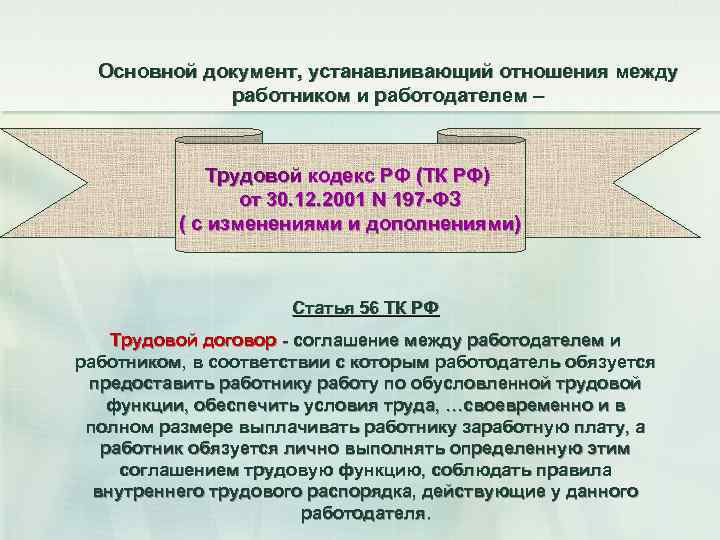 Основной документ, устанавливающий отношения между работником и работодателем –

Трудовой кодекс РФ (ТК РФ) от 30.12.2001 N 197-ФЗ ( с изменениями и дополнениями)

Статья 56 ТК РФ

Трудовой договор - соглашение между работодателем и работником, в соответствии с которым работодатель обязуется предоставить работнику работу по обусловленной трудовой функции, обеспечить условия труда, …своевременно и в полном размере выплачивать работнику заработную плату, а работник обязуется лично выполнять определенную этим соглашением трудовую функцию, соблюдать правила внутреннего трудового распорядка, действующие у данного работодателя.